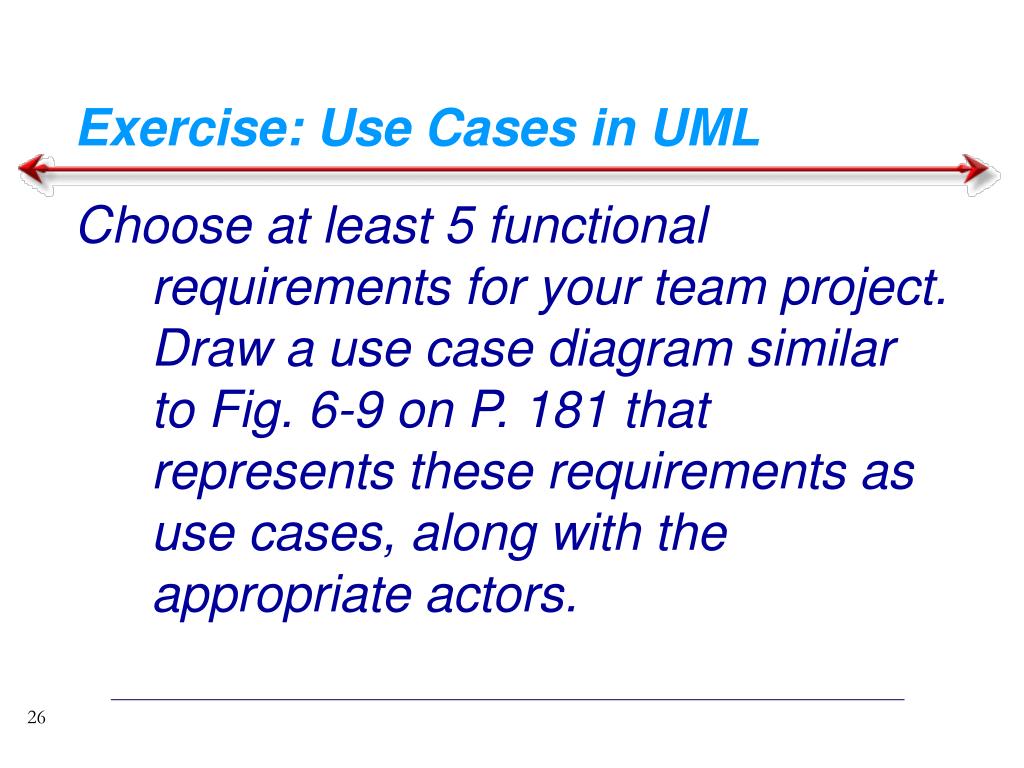 Exercise: Use Cases in UML

Choose at least 5 functional requirements for your team project. Draw a use case diagram similar to Fig. 6-9 on P. 181 that represents these requirements as use cases, along with the appropriate actors.

26